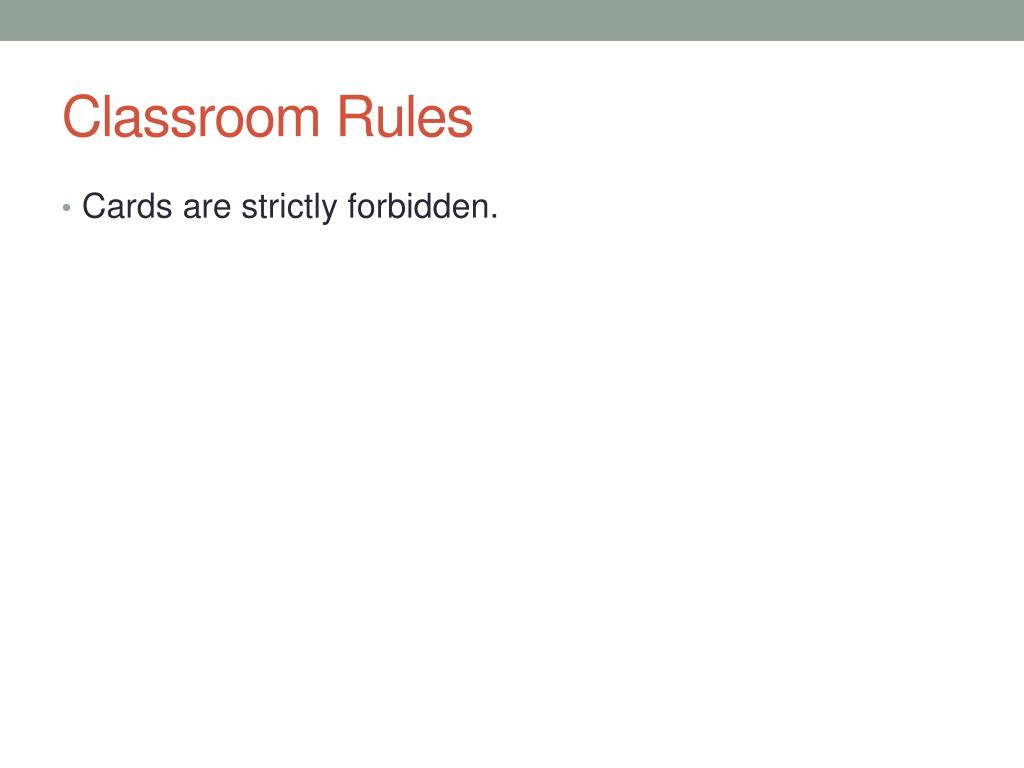 Classroom Rules

• Cards are strictly forbidden.